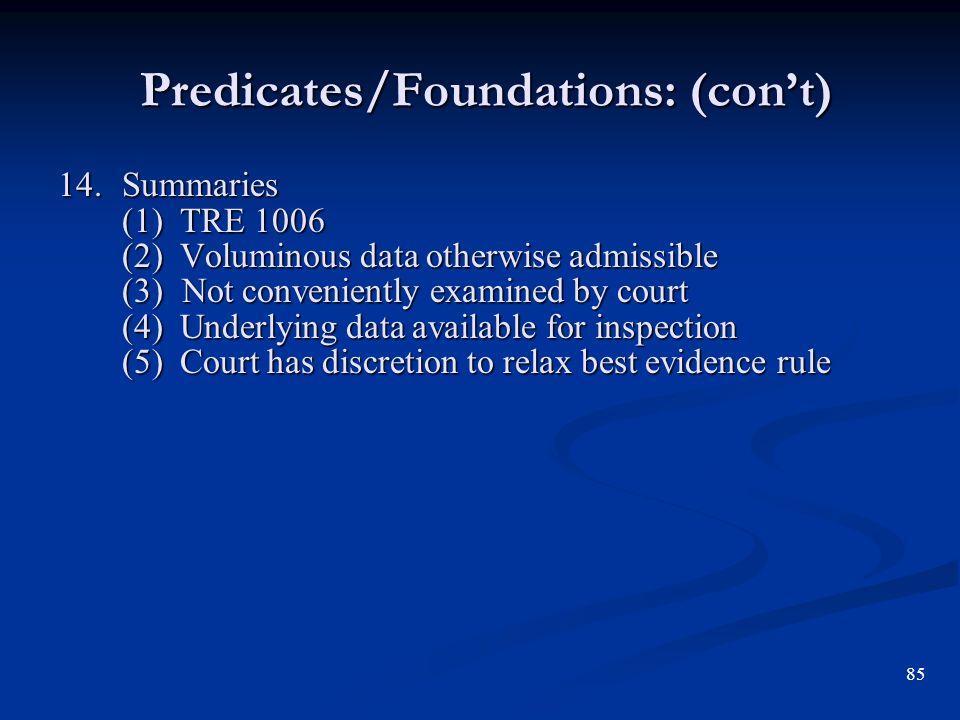 Predicates/Foundations: (con't)

14. Summaries
(1) TRE 1006
(2) Voluminous data otherwise admissible
(3) Not conveniently examined by court
(4) Underlying data available for inspection
(5) Court has discretion to relax best evidence rule

85